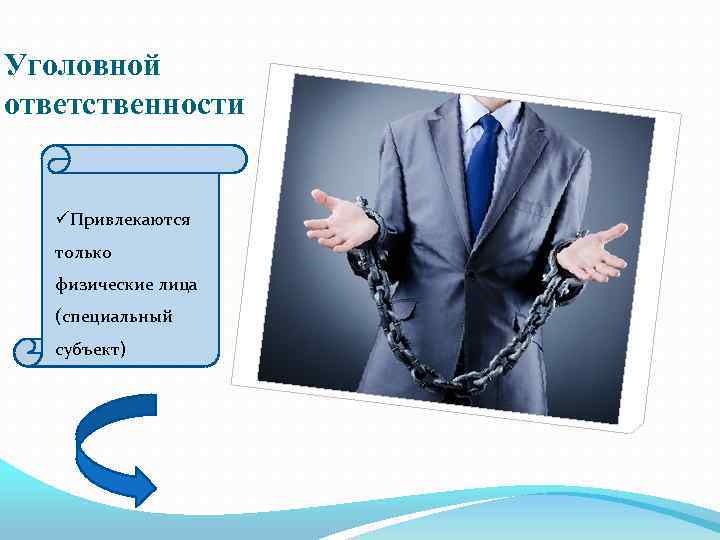 Уголовной ответственности

✓Привлекаются только физические лица (специальный субъект)